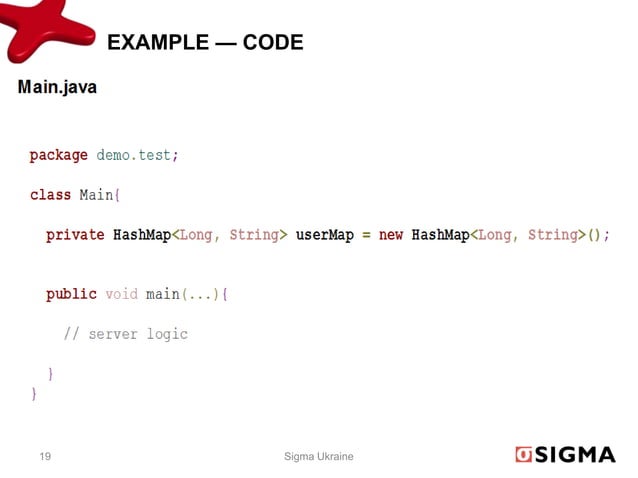 EXAMPLE — CODE

Main.java

package demo.test;

class Main{

private HashMap<Long, String> userMap = new HashMap<Long, String>();

public void main(...){

// server logic

}
}

19

Sigma Ukraine

SIGMA